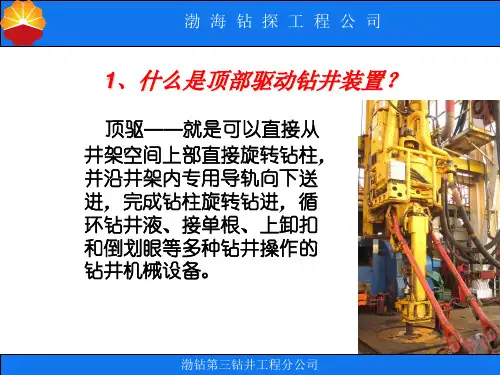 渤海钻探工程公司

1、什么是顶部驱动钻井装置？

顶驱——就是可以直接从井架空间上部直接旋转钻柱，并沿井架内专用导轨向下送进，完成钻柱旋转钻进，循环钻井液、接单根、上卸扣和倒划眼等多种钻井操作的钻井机械设备。

渤钻第三钻井工程分公司